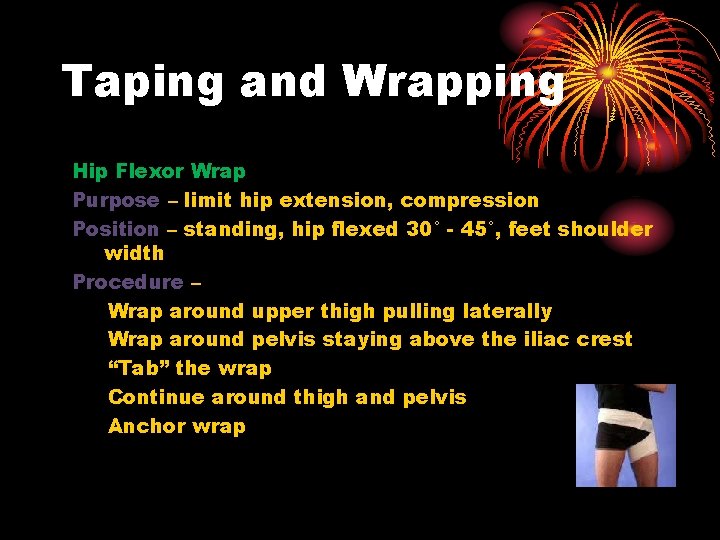 Taping and Wrapping

Hip Flexor Wrap

Purpose – limit hip extension, compression

Position – standing, hip flexed 30˚ - 45˚, feet shoulder width

Procedure –

Wrap around upper thigh pulling laterally

Wrap around pelvis staying above the iliac crest

“Tab” the wrap

Continue around thigh and pelvis

Anchor wrap